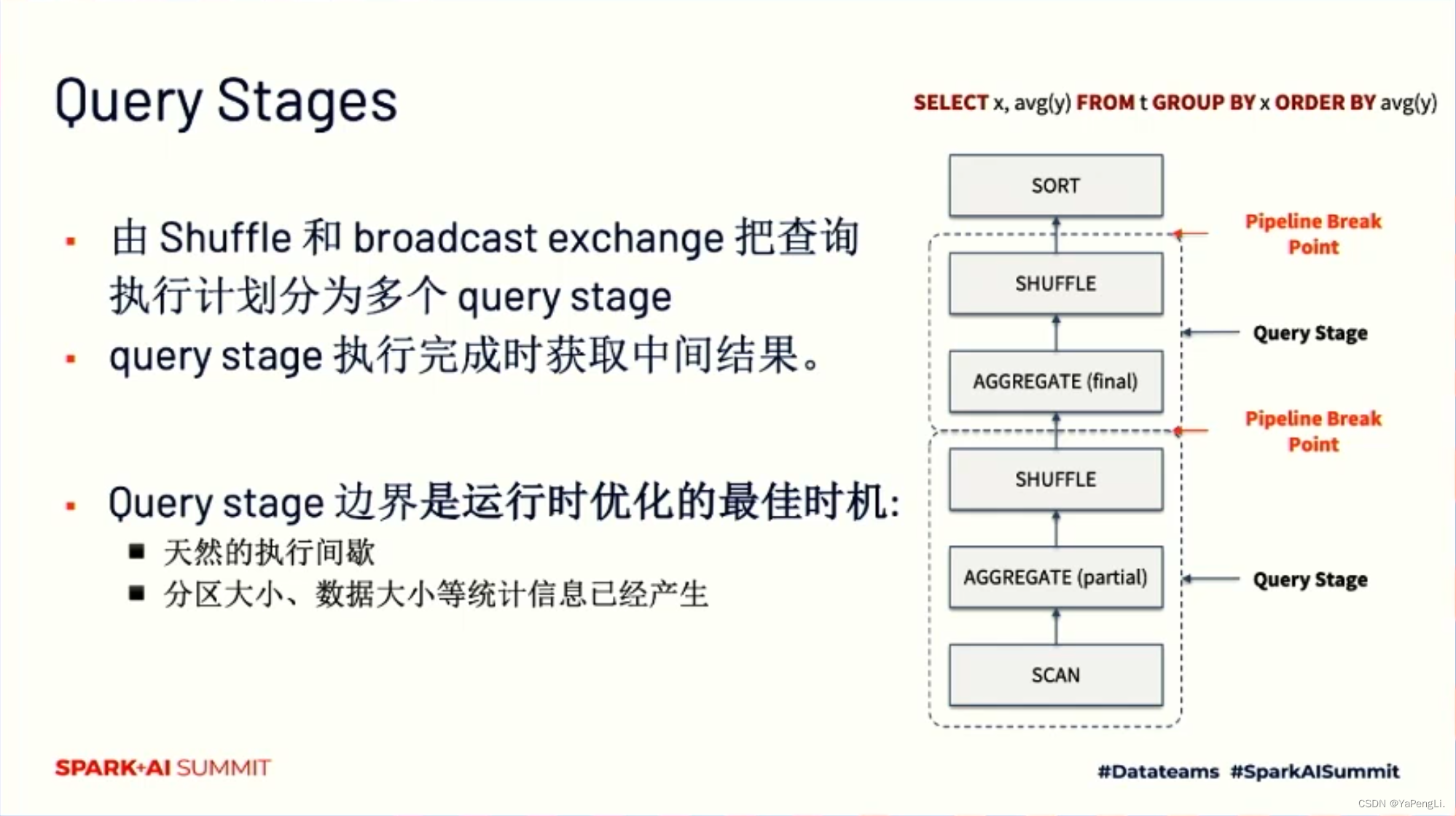 Query Stages

SELECT x, avg(y) FROM t GROUP BY x ORDER BY avg(y)

▪ 由 Shuffle 和 broadcast exchange 把查询执行计划分为多个 query stage
▪ query stage 执行完成时获取中间结果。

▪ Query stage 边界是运行时优化的最佳时机:
■ 天然的执行间歇
■ 分区大小、数据大小等统计信息已经产生

SORT

Pipeline Break Point

SHUFFLE

Query Stage

AGGREGATE (final)

Pipeline Break Point

SHUFFLE

AGGREGATE (partial)

Query Stage

SCAN

SPARK+AI SUMMIT

#Datateams #SparkAISummit

CSDN @YaPengLi.